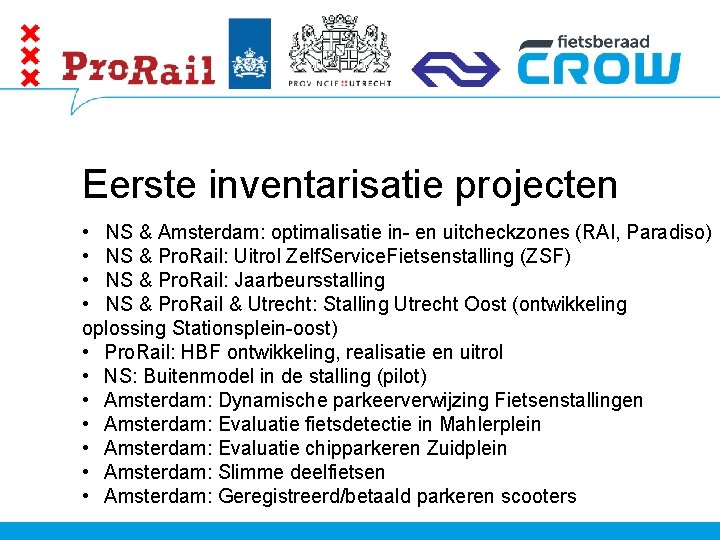 ProRail

PROVINCIE UTRECHT

fietsberaad
CROW

Eerste inventarisatie projecten

• NS & Amsterdam: optimalisatie in- en uitcheckzones (RAI, Paradiso)
• NS & ProRail: Uitrol ZelfServiceFietsenstalling (ZSF)
• NS & ProRail: Jaarbeursstalling
• NS & ProRail & Utrecht: Stalling Utrecht Oost (ontwikkeling oplossing Stationsplein-oost)
• ProRail: HBF ontwikkeling, realisatie en uitrol
• NS: Buitenmodel in de stalling (pilot)
• Amsterdam: Dynamische parkeerverwijzing Fietsenstallingen
• Amsterdam: Evaluatie fietsdetectie in Mahlerplein
• Amsterdam: Evaluatie chipparkeren Zuidplein
• Amsterdam: Slimme deelfietsen
• Amsterdam: Geregistreerd/betaald parkeren scooters